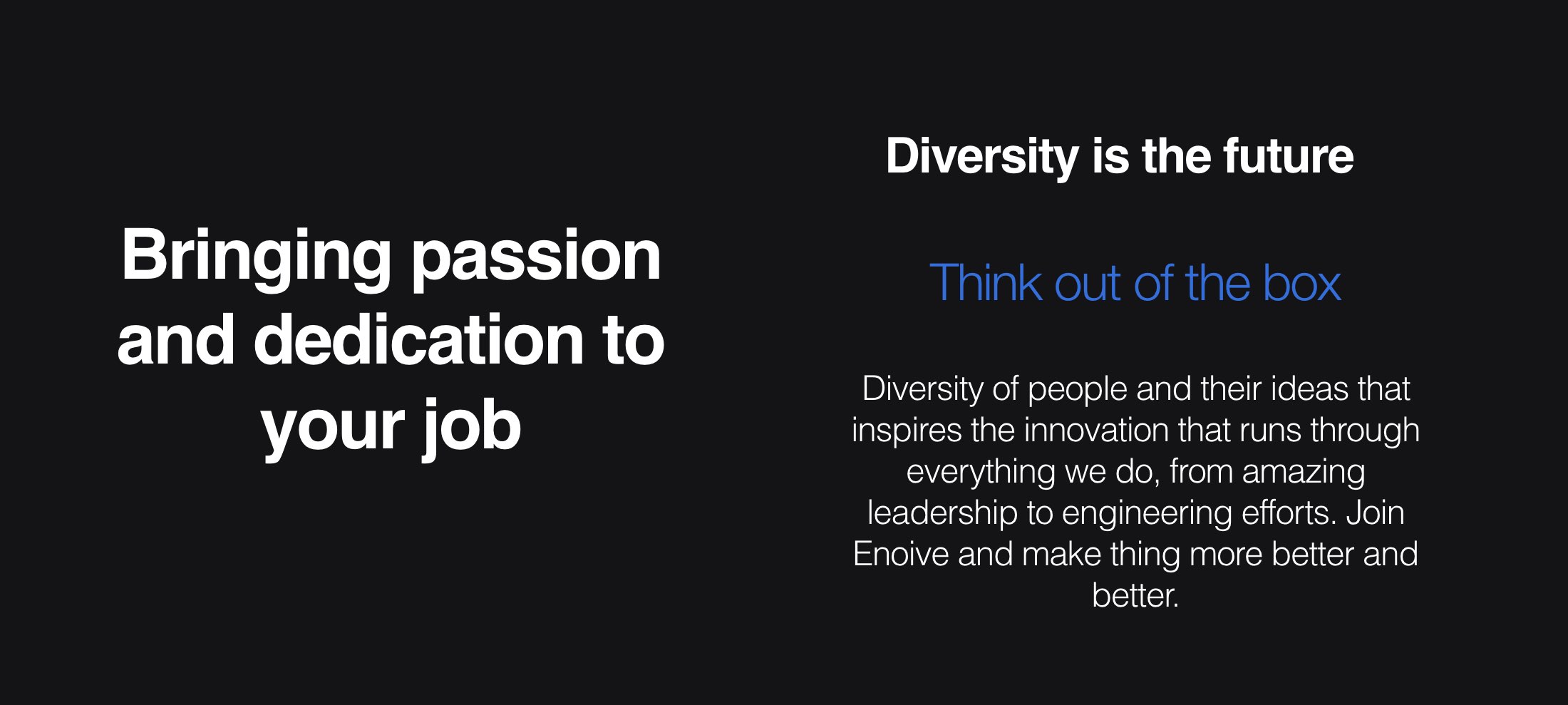 Bringing passion and dedication to your job

Diversity is the future

Think out of the box

Diversity of people and their ideas that inspires the innovation that runs through everything we do, from amazing leadership to engineering efforts. Join Enoive and make thing more better and better.